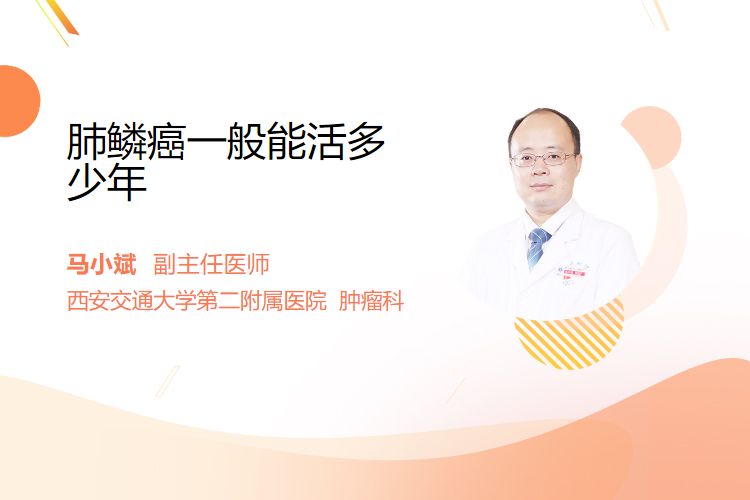 肺鳞癌一般能活多少年

马小斌 副主任医师
西安交通大学第二附属医院 肿瘤科